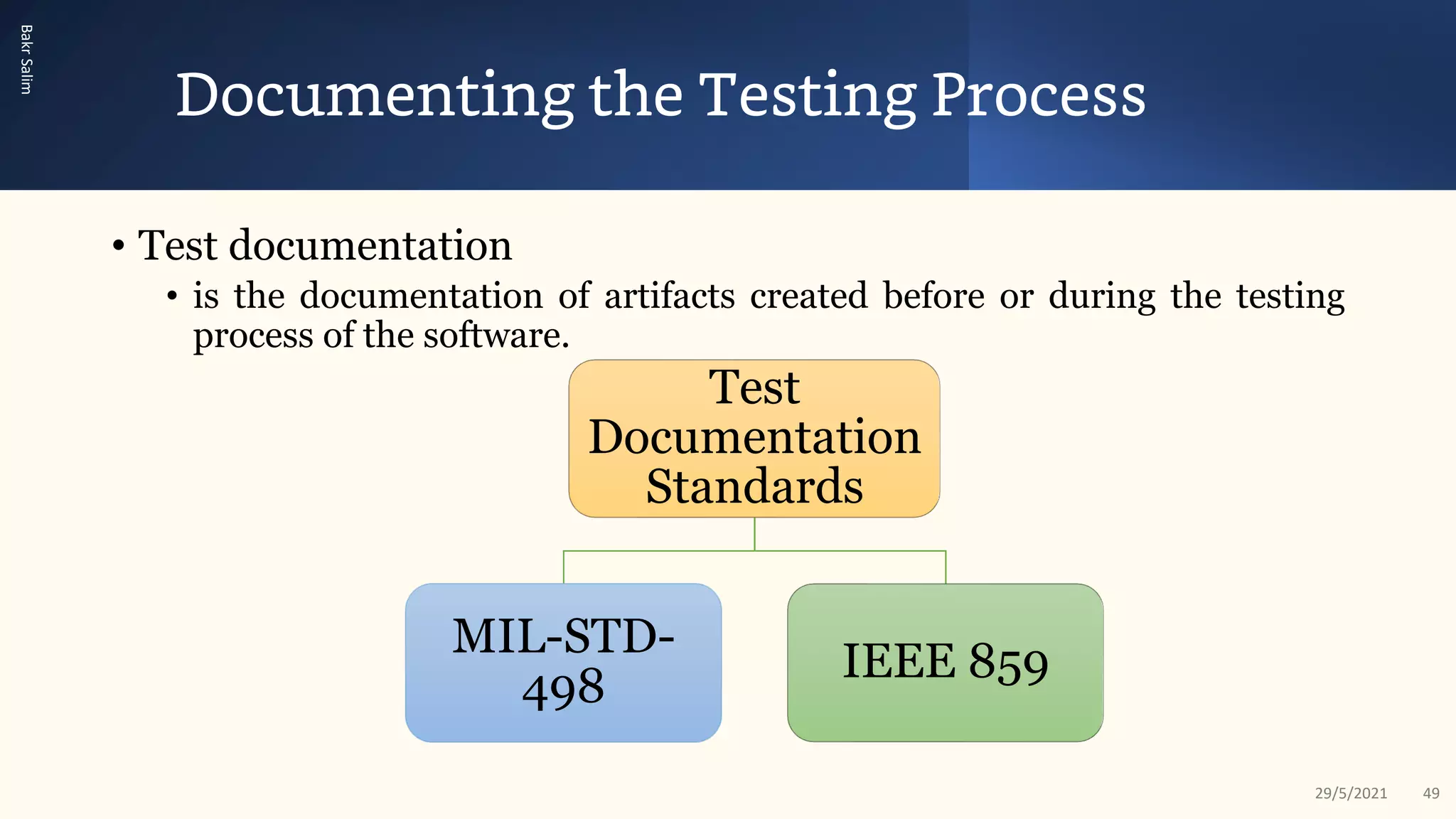 Bakr Salim

Documenting the Testing Process

• Test documentation
  • is the documentation of artifacts created before or during the testing process of the software.

Test Documentation Standards

MIL-STD-498

IEEE 859

29/5/2021 49